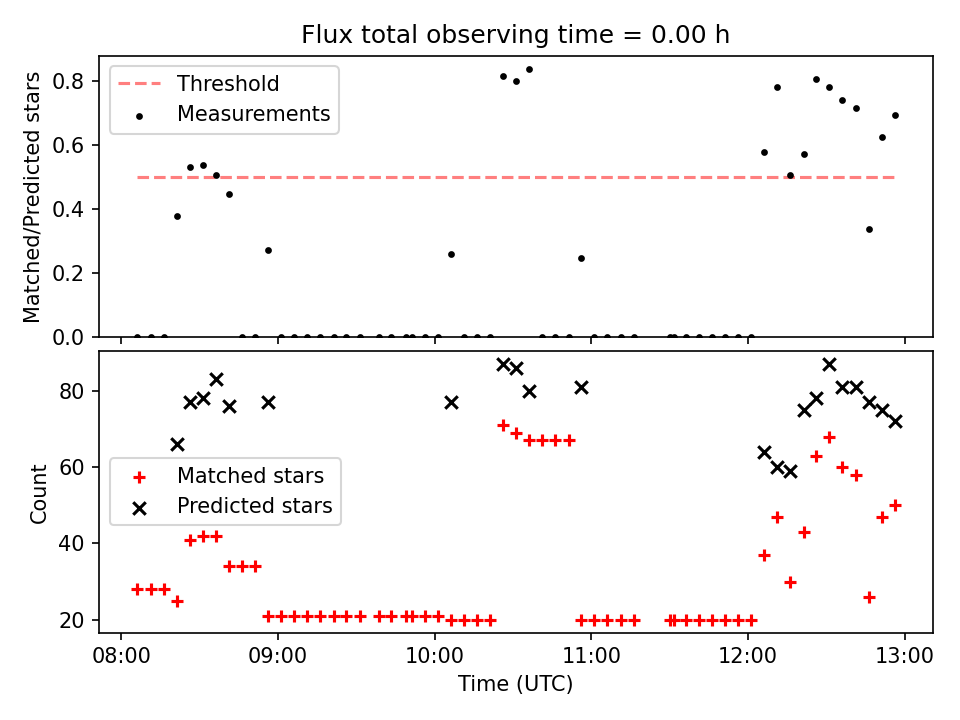 Flux total observing time = 0.00 h

Threshold
Measurements

Matched/Predicted stars

0.8
0.6
0.4
0.2
0.0

Matched stars
Predicted stars

Count

80
60
40
20

08:00
09:00
10:00
11:00
12:00
13:00

Time (UTC)